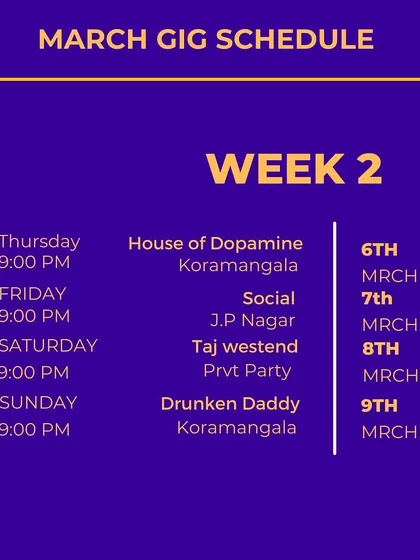 MARCH GIG SCHEDULE

WEEK 2

Thursday
9:00 PM
House of Dopamine
Koramangala
6TH
MRCH

FRIDAY
9:00 PM
Social
J.P Nagar
7th
MRCH

SATURDAY
9:00 PM
Taj westend
Prvt Party
8TH
MRCH

SUNDAY
9:00 PM
Drunken Daddy
Koramangala
9TH
MRCH